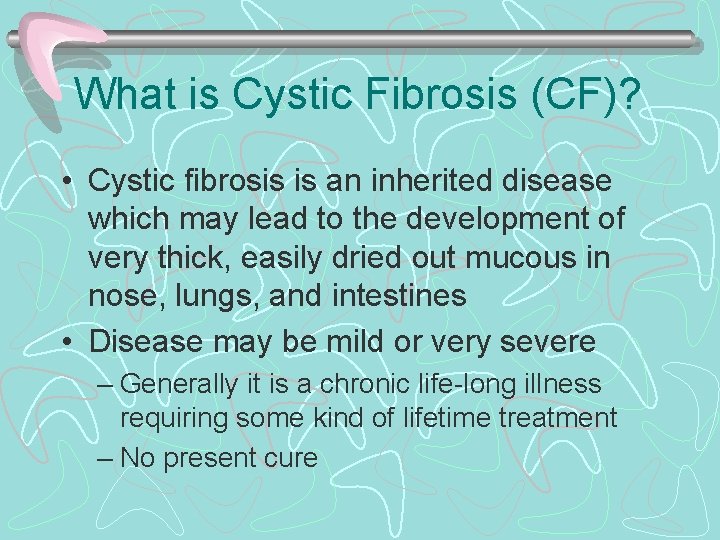 What is Cystic Fibrosis (CF)?

• Cystic fibrosis is an inherited disease which may lead to the development of very thick, easily dried out mucous in nose, lungs, and intestines
• Disease may be mild or very severe
– Generally it is a chronic life-long illness requiring some kind of lifetime treatment
– No present cure